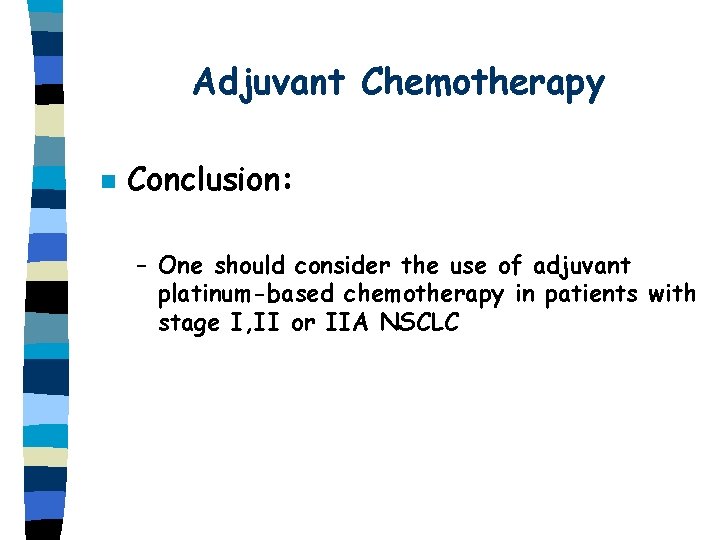 Adjuvant Chemotherapy

Conclusion:

– One should consider the use of adjuvant platinum-based chemotherapy in patients with stage I,II or IIA NSCLC